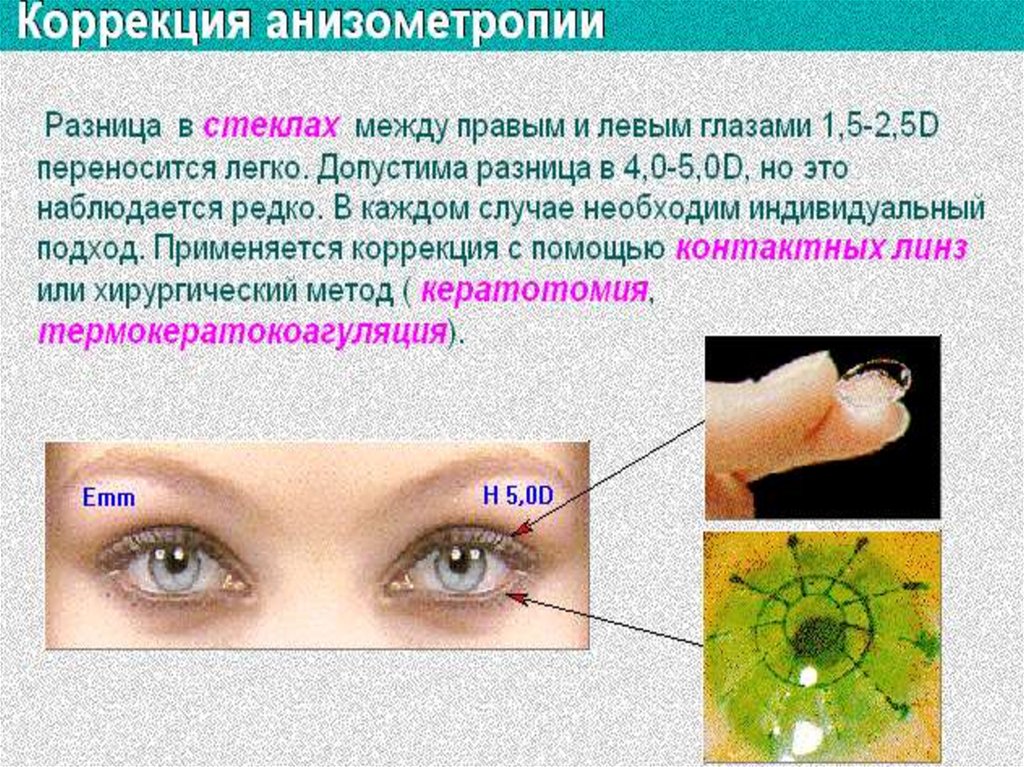 Коррекция анизометропии

Разница в стеклах между правым и левым глазами 1,5-2,5D переносится легко. Допустима разница в 4,0-5,0D, но это наблюдается редко. В каждом случае необходим индивидуальный подход. Применяется коррекция с помощью контактных линз или хирургический метод ( кератотомия, термокератокоагуляция).

Emm

H 5,0D